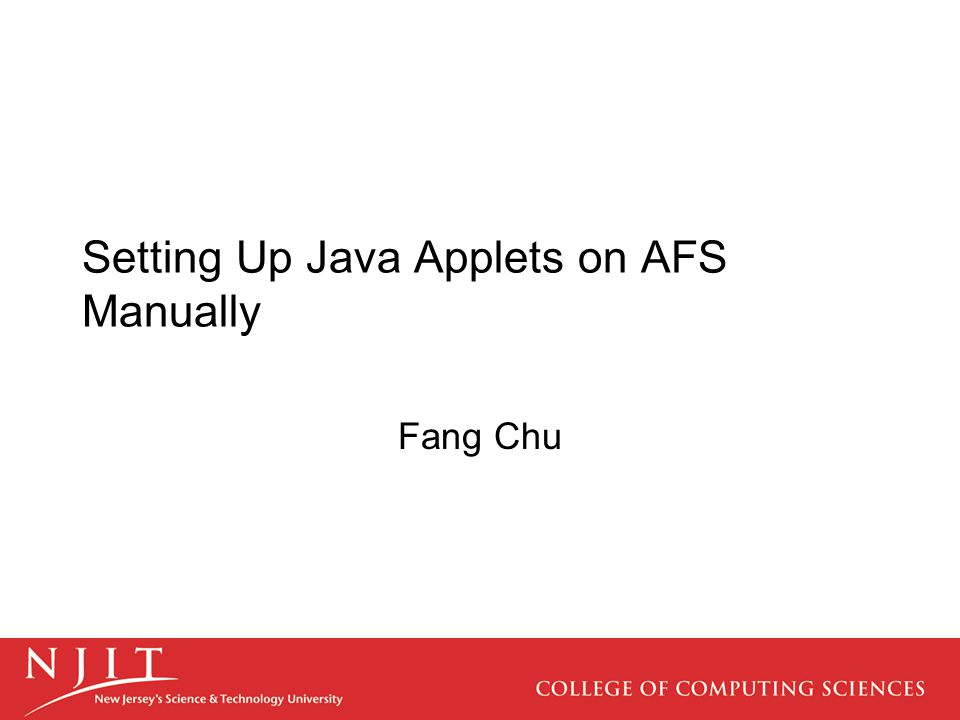 Setting Up Java Applets on AFS Manually

Fang Chu

NJIT
New Jersey's Science & Technology University

COLLEGE OF COMPUTING SCIENCES